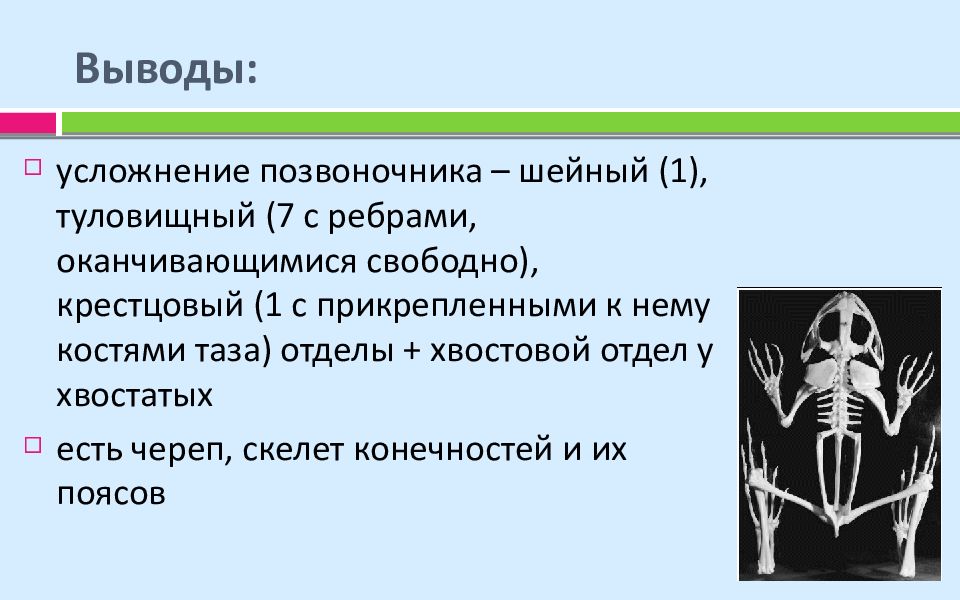 Выводы:

усложнение позвоночника – шейный (1), туловищный (7 с ребрами, оканчивающимися свободно), крестцовый (1 с прикрепленными к нему костями таза) отделы + хвостовой отдел у хвостатых

есть череп, скелет конечностей и их поясов